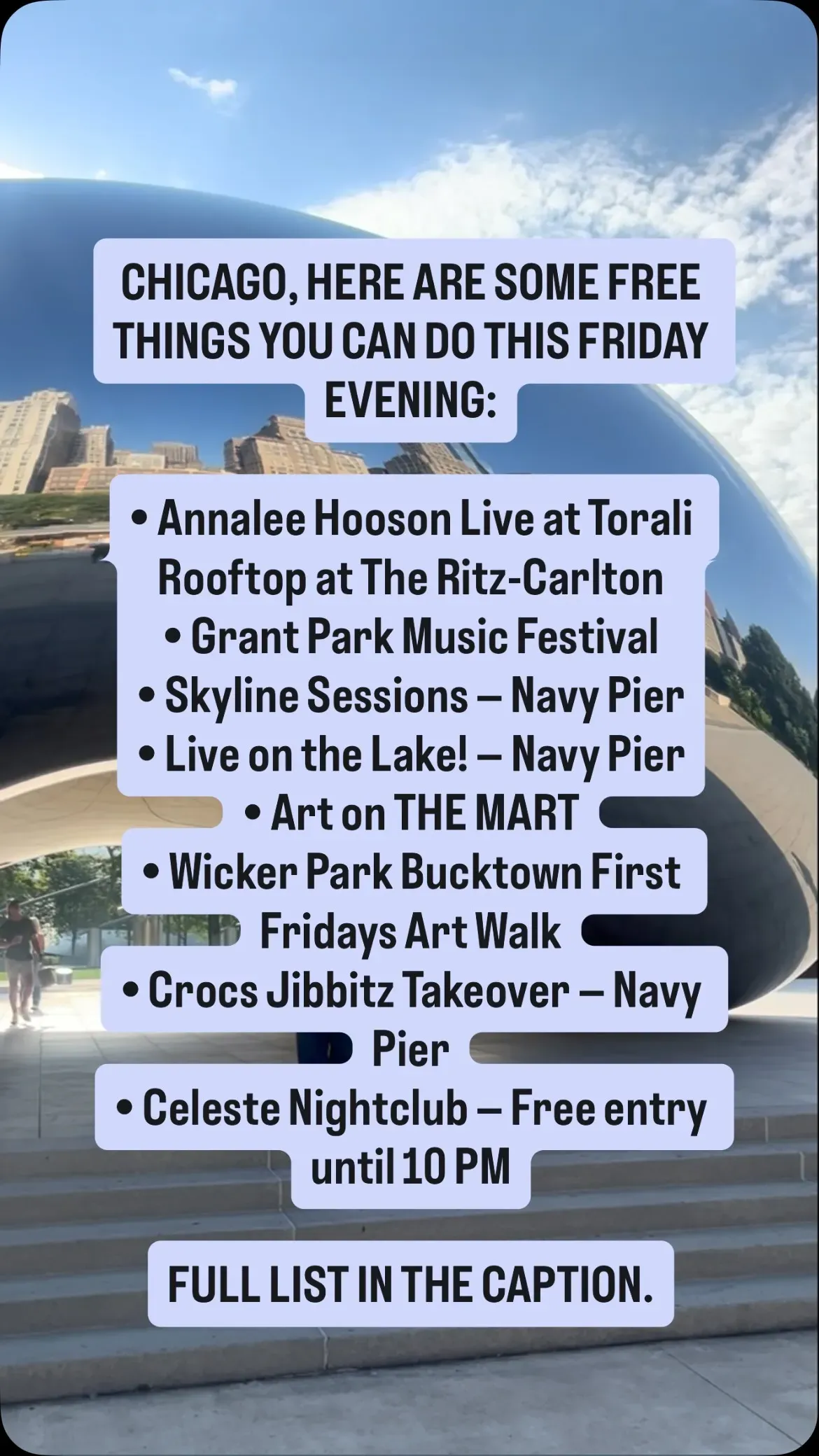 CHICAGO, HERE ARE SOME FREE THINGS YOU CAN DO THIS FRIDAY EVENING:

• Annalee Hooson Live at Torali Rooftop at The Ritz-Carlton
• Grant Park Music Festival
• Skyline Sessions – Navy Pier
• Live on the Lake! – Navy Pier
• Art on THE MART
• Wicker Park Bucktown First Fridays Art Walk
• Crocs Jibbitz Takeover – Navy Pier
• Celeste Nightclub – Free entry until 10 PM

FULL LIST IN THE CAPTION.